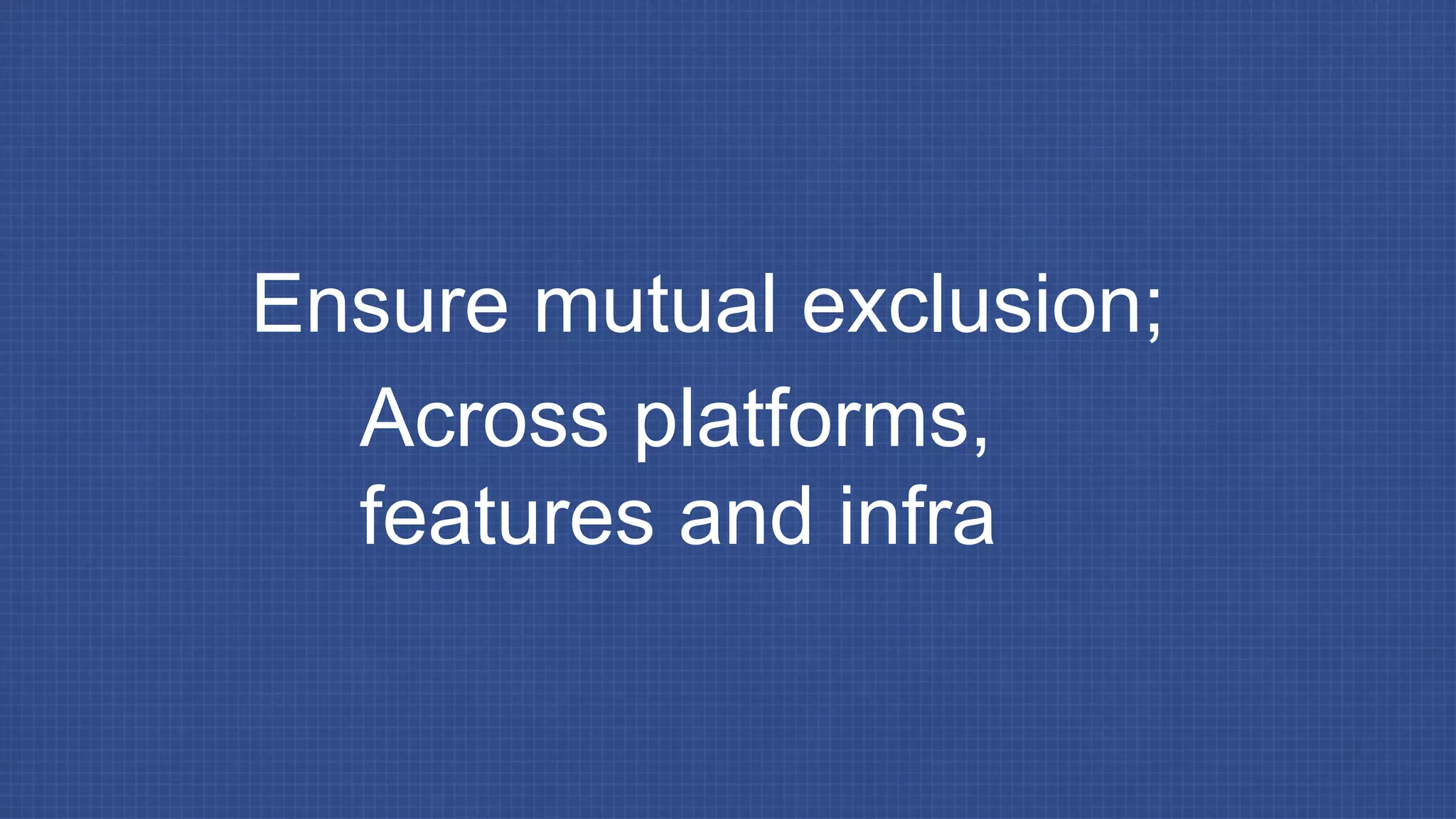 Ensure mutual exclusion;

Across platforms, features and infra